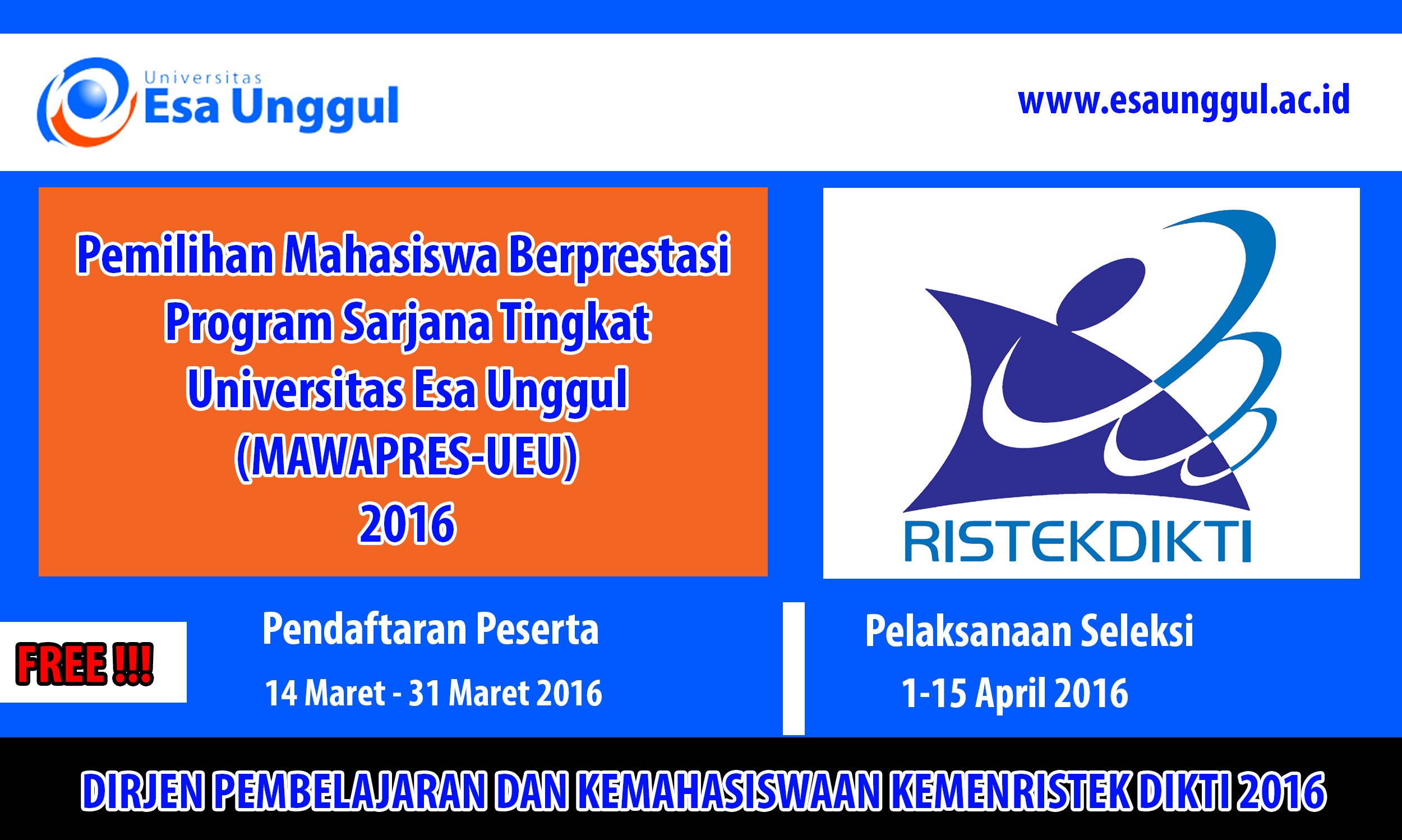 Universitas
Esa Unggul

www.esaunggul.ac.id

Pemilihan Mahasiswa Berprestasi Program Sarjana Tingkat Universitas Esa Unggul (MAWAPRES-UEU) 2016

RISTEKDIKTI

FREE !!!

Pendaftaran Peserta
14 Maret - 31 Maret 2016

Pelaksanaan Seleksi
1-15 April 2016

DIRJEN PEMBELAJARAN DAN KEMAHASISWAAN KEMENRISTEK DIKTI 2016